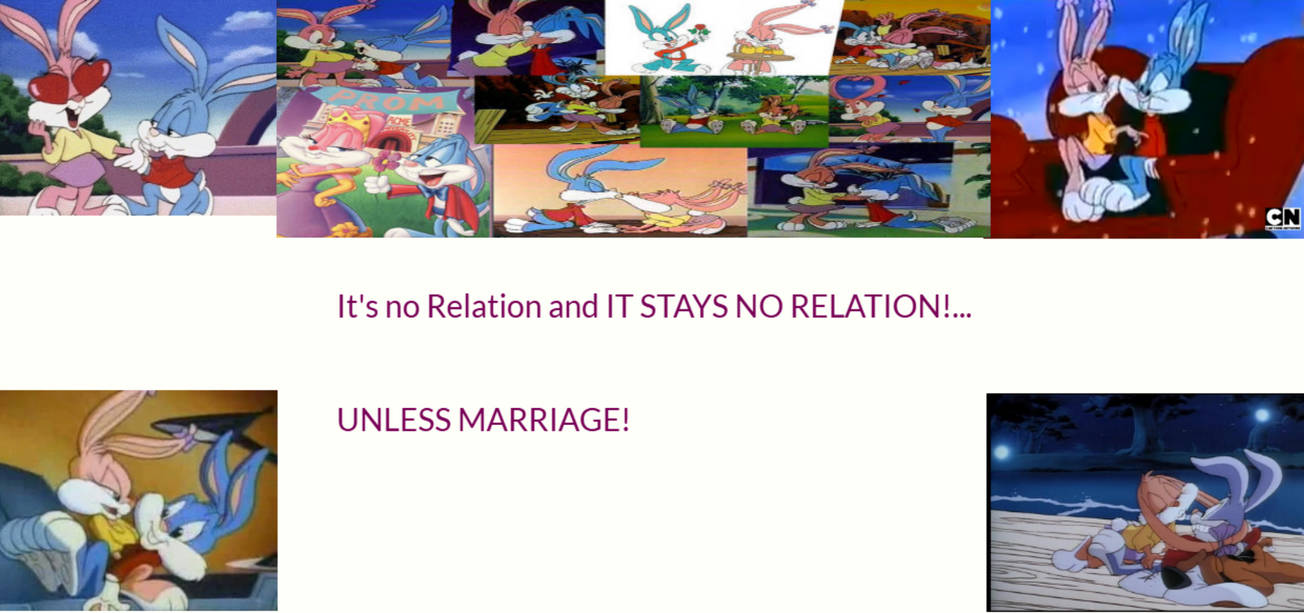 PROM

CN

It's no Relation and IT STAYS NO RELATION!...

UNLESS MARRIAGE!